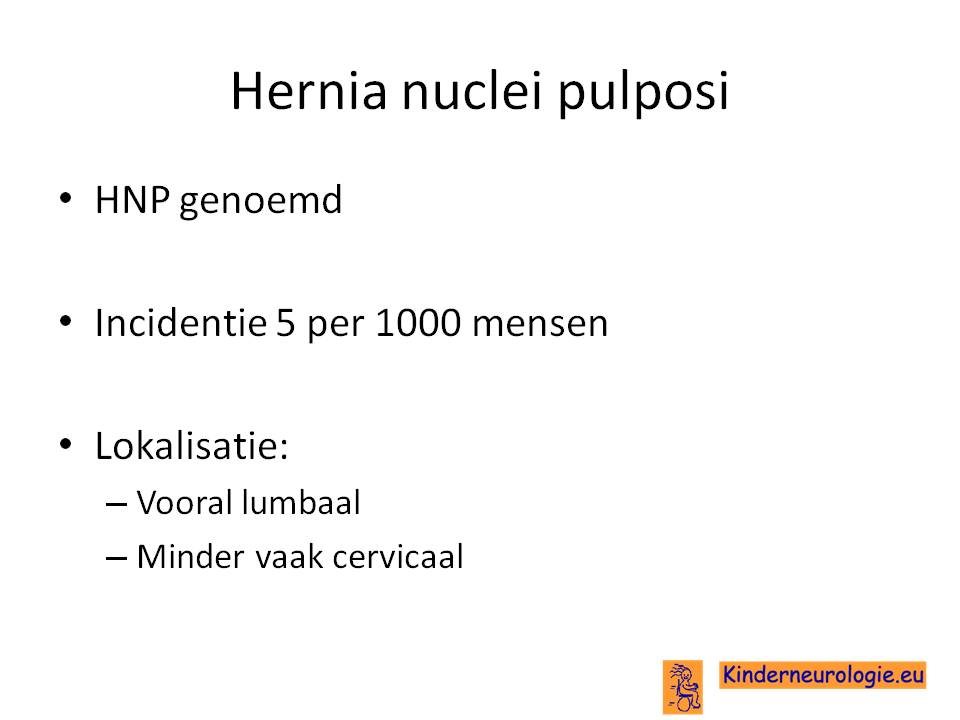 Hernia nuclei pulposi

• HNP genoemd

• Incidentie 5 per 1000 mensen

• Lokalisatie:
– Vooral lumbaal
– Minder vaak cervicaal

Kinderneurologie.eu